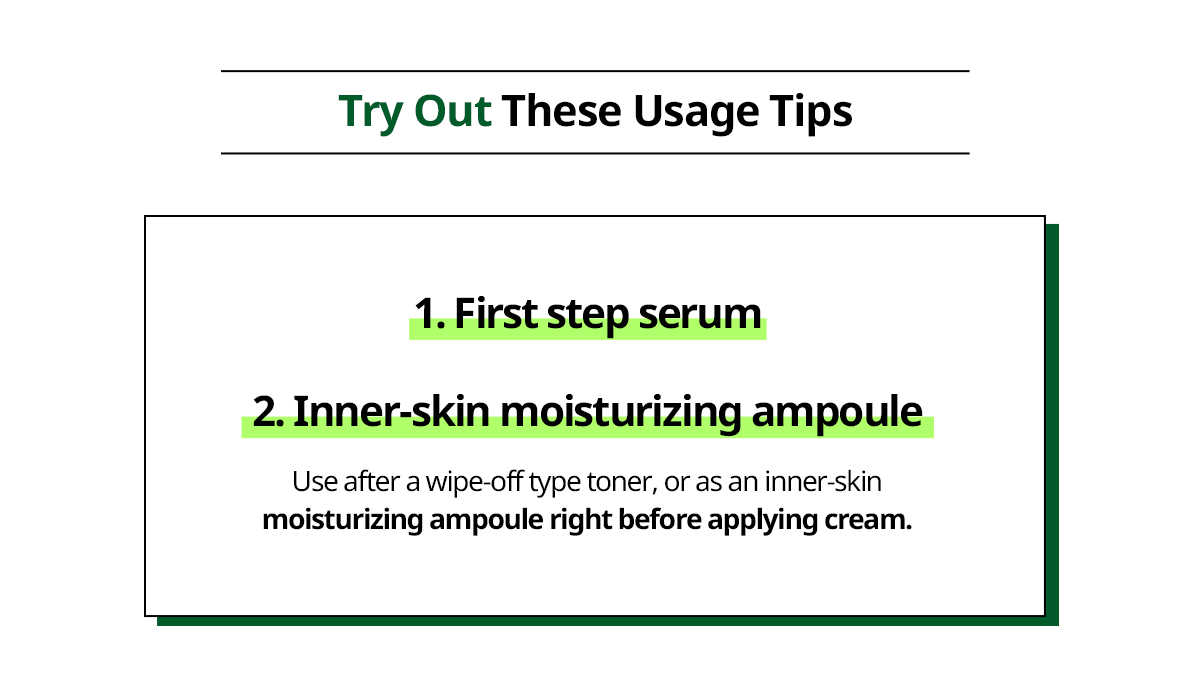 Try Out These Usage Tips

1. First step serum

2. Inner-skin moisturizing ampoule

Use after a wipe-off type toner, or as an inner-skin moisturizing ampoule right before applying cream.